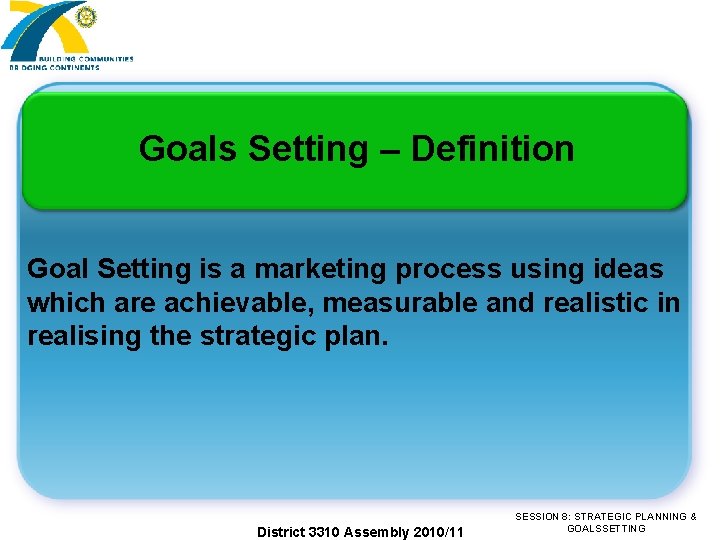 BUILDING COMMUNITIES
BRIDGING CONTINENTS

Goals Setting – Definition

Goal Setting is a marketing process using ideas which are achievable, measurable and realistic in realising the strategic plan.

District 3310 Assembly 2010/11

SESSION 8: STRATEGIC PLANNING & GOALSSETTING